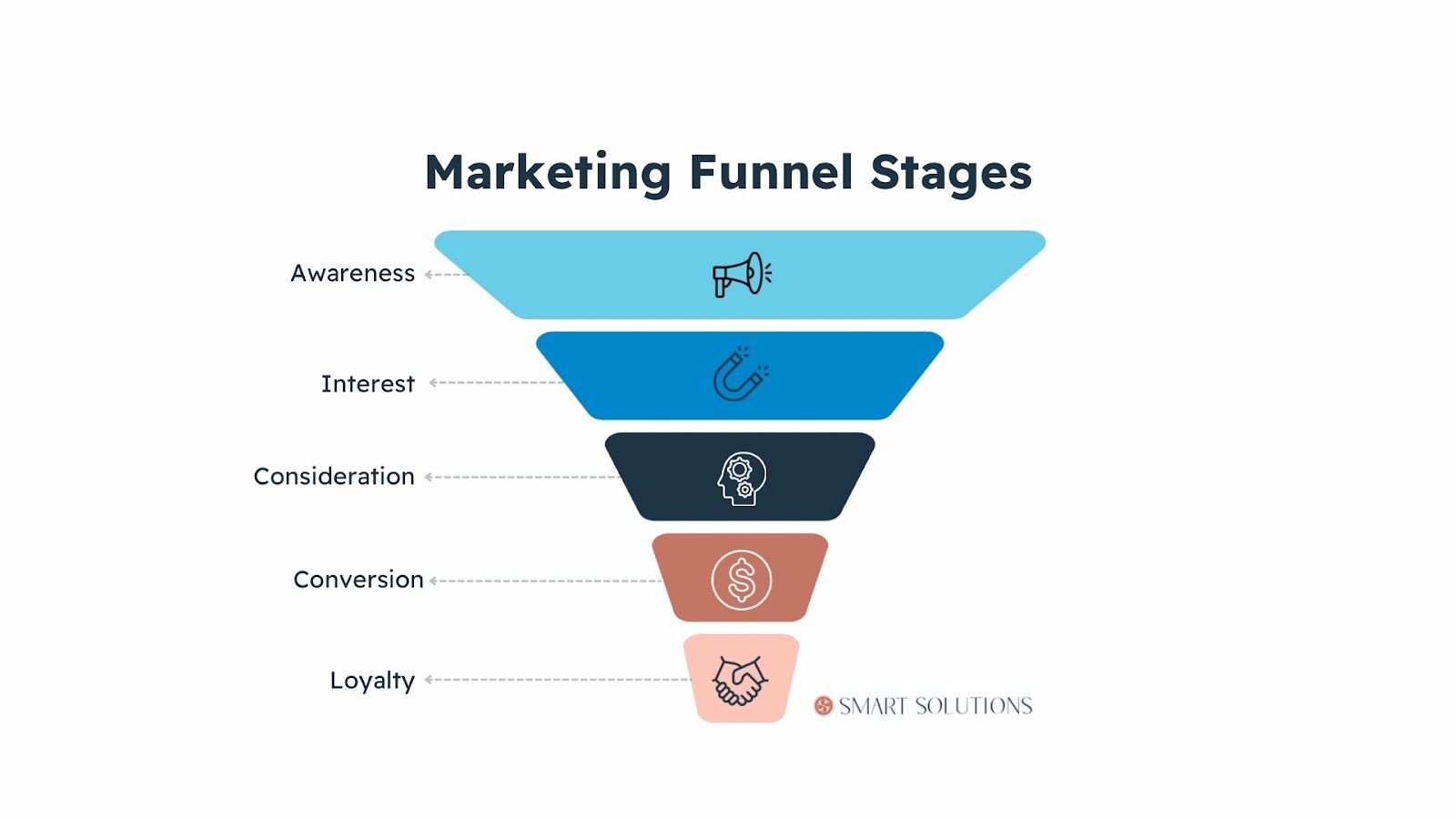 Marketing Funnel Stages

Awareness

Interest

Consideration

Conversion

Loyalty

SMART SOLUTIONS